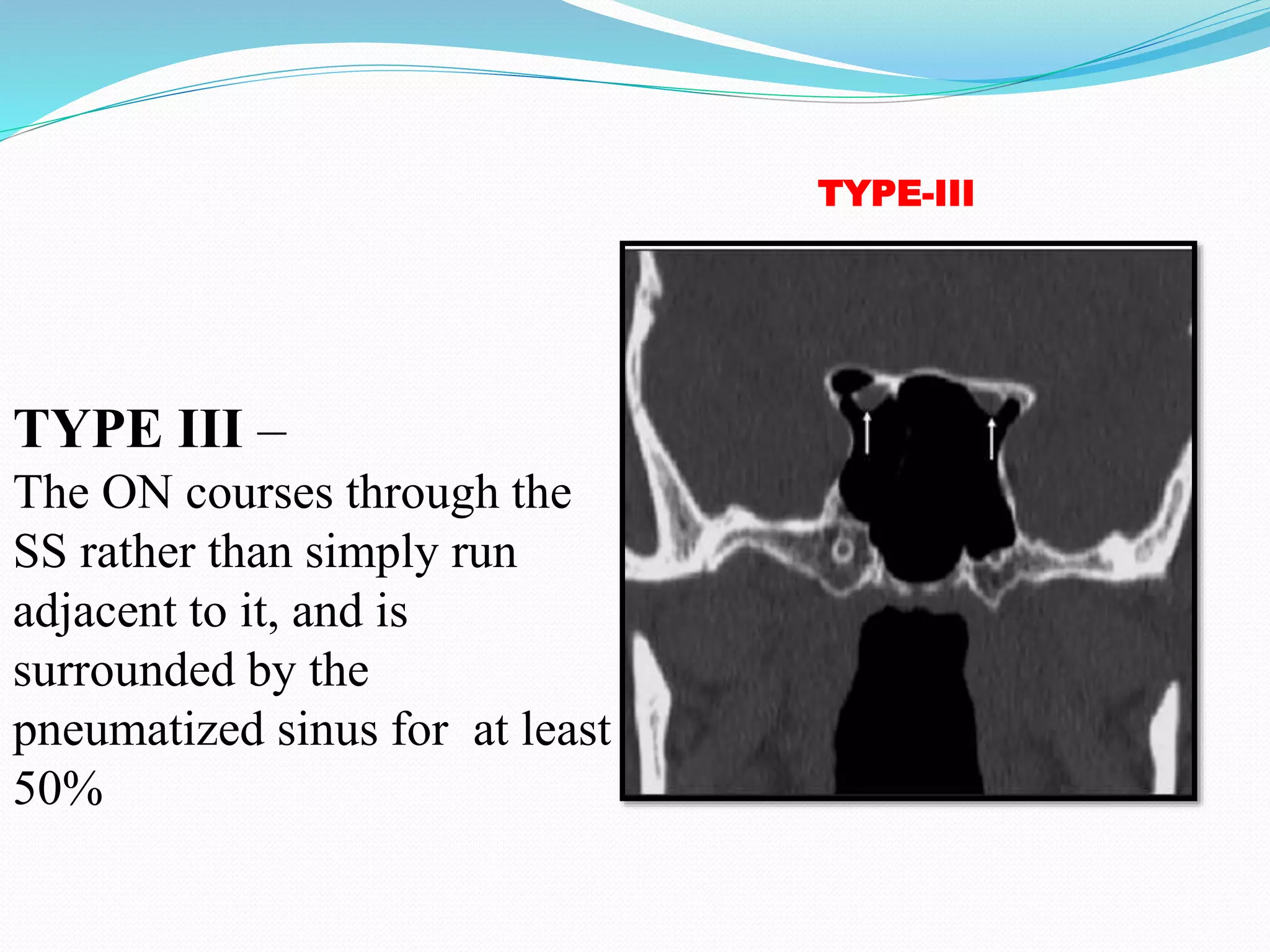 TYPE-III

TYPE III –
The ON courses through the SS rather than simply run adjacent to it, and is surrounded by the pneumatized sinus for at least 50%